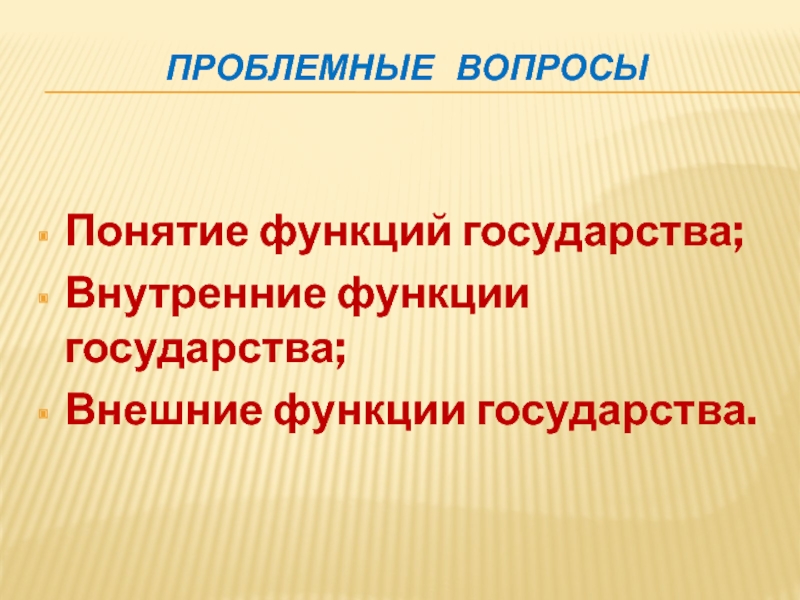 ПРОБЛЕМНЫЕ ВОПРОСЫ

Понятие функций государства;
Внутренние функции государства;
Внешние функции государства.